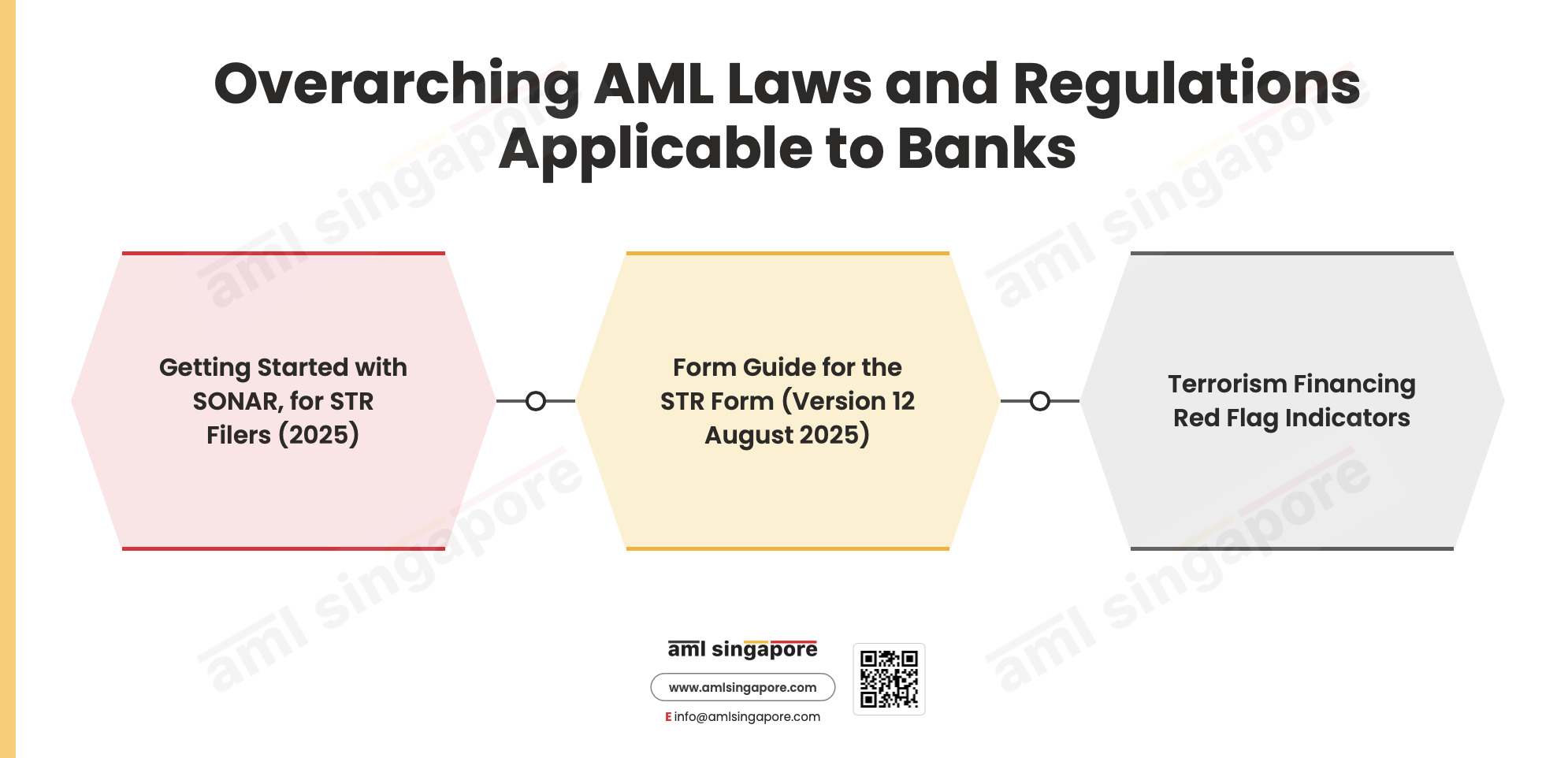 Overarching AML Laws and Regulations Applicable to Banks

Getting Started with SONAR, for STR Filers (2025)

Form Guide for the STR Form (Version 12 August 2025)

Terrorism Financing Red Flag Indicators

aml singapore

www.amlsingapore.com

E info@amlsingapore.com

aml singapore